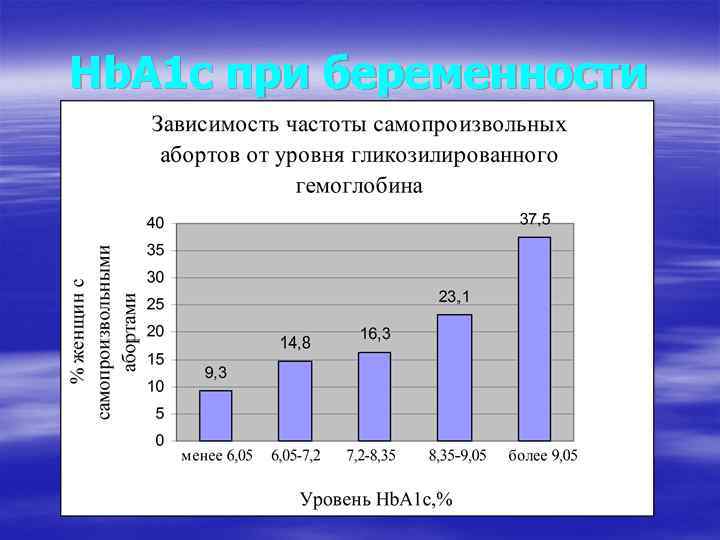 HbA1c при беременности

Зависимость частоты самопроизвольных абортов от уровня гликозилированного гемоглобина

% женщин с самопроизвольными абортами

40
35
30
25
20
15
10
5
0

9,3
14,8
16,3
23,1
37,5

менее 6,05
6,05-7,2
7,2-8,35
8,35-9,05
более 9,05

Уровень HbA1c,%